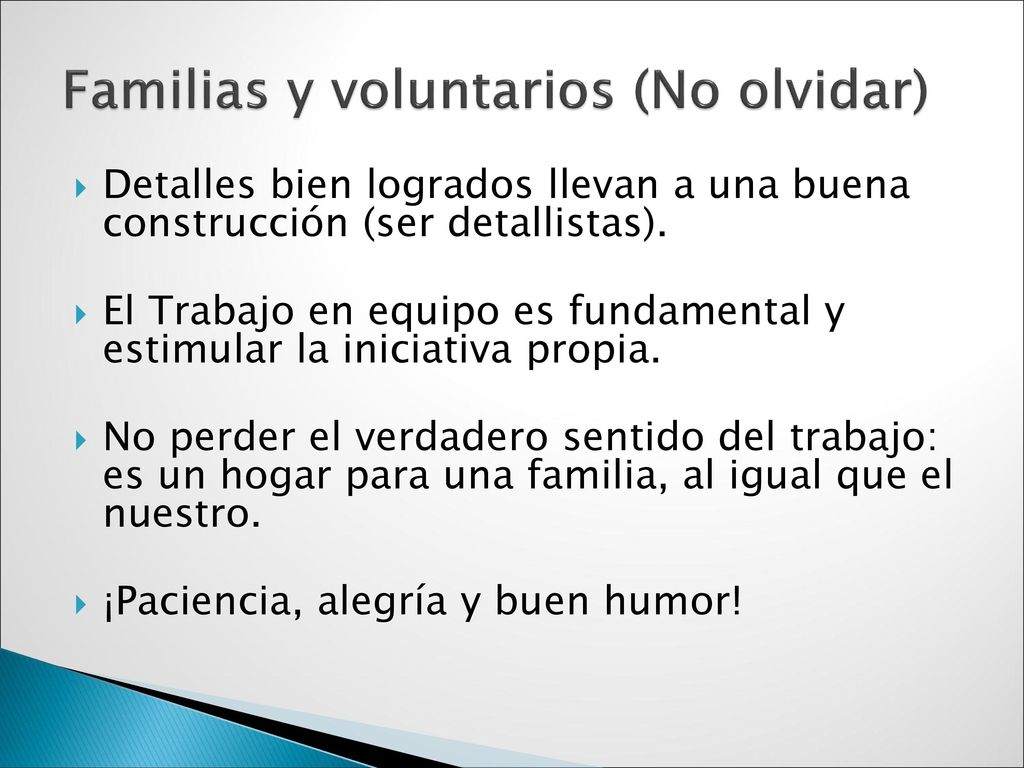 Familias y voluntarios (No olvidar)

Detalles bien logrados llevan a una buena construcción (ser detallistas).

El Trabajo en equipo es fundamental y estimular la iniciativa propia.

No perder el verdadero sentido del trabajo: es un hogar para una familia, al igual que el nuestro.

¡Paciencia, alegría y buen humor!